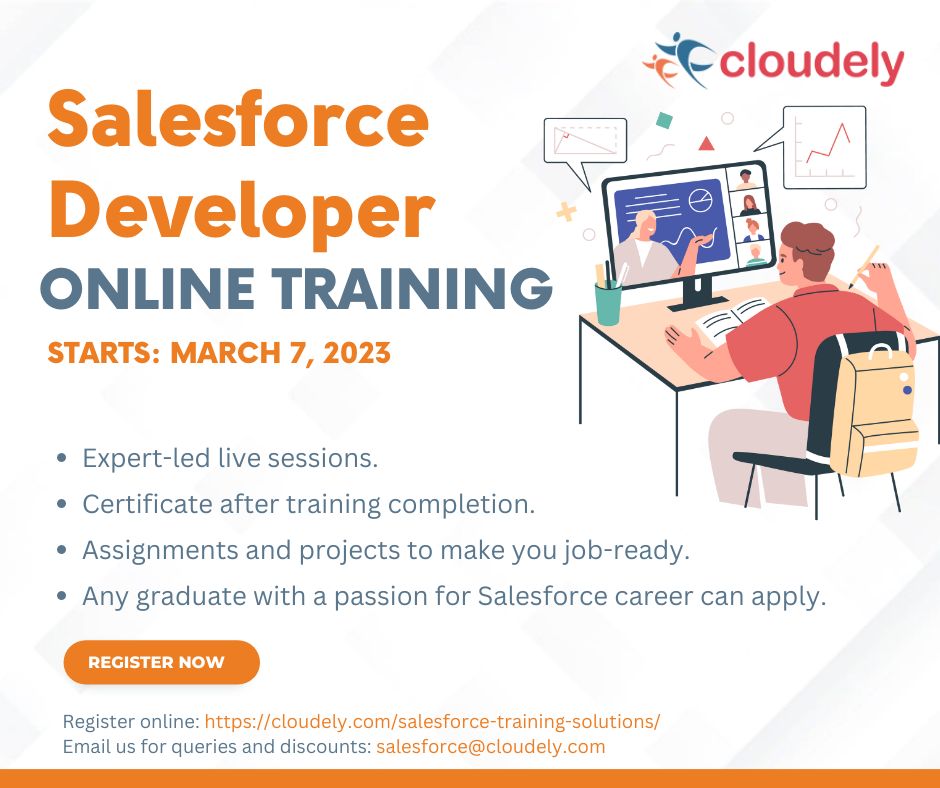 cloudely

Salesforce Developer
ONLINE TRAINING

STARTS: MARCH 7, 2023

• Expert-led live sessions.
• Certificate after training completion.
• Assignments and projects to make you job-ready.
• Any graduate with a passion for Salesforce career can apply.

REGISTER NOW

Register online: https://cloudely.com/salesforce-training-solutions/
Email us for queries and discounts: salesforce@cloudely.com